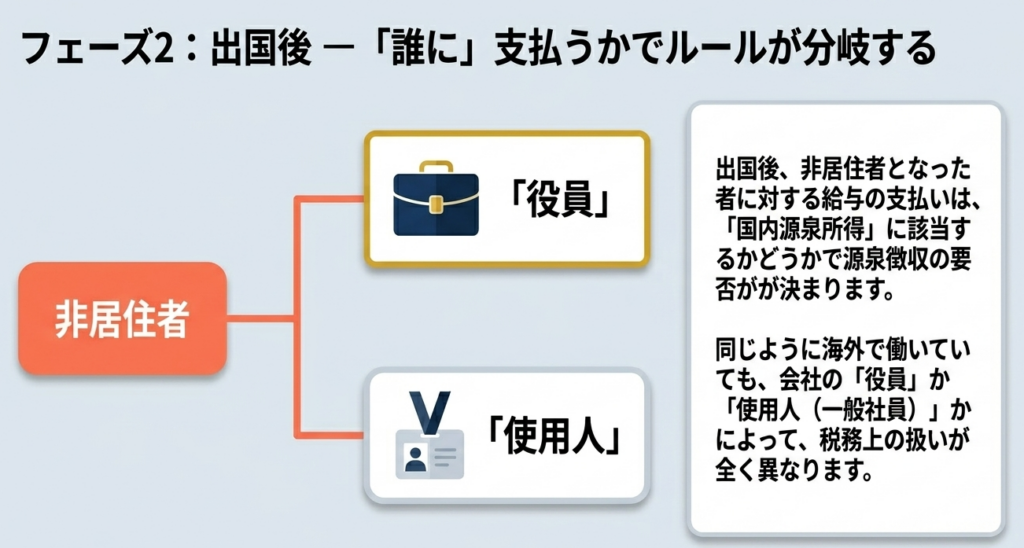 フェーズ2：出国後 ―「誰に」支払うかでルールが分岐する

非居住者

「役員」

「使用人」

出国後、非居住者となった者に対する給与の支払いは、「国内源泉所得」に該当するかどうかで源泉徴収の要否がが決まります。

同じように海外で働いていても、会社の「役員」か「使用人（一般社員）」かによって、税務上の扱いが全く異なります。